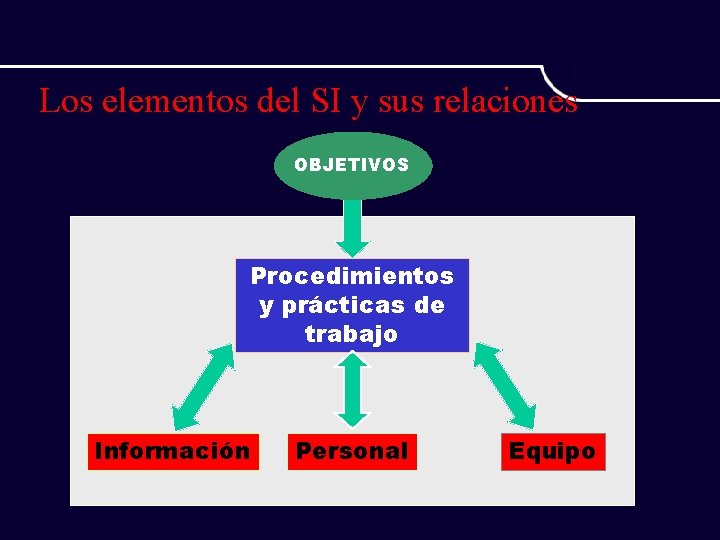 Los elementos del SI y sus relaciones

OBJETIVOS

Procedimientos y prácticas de trabajo

Información

Personal

Equipo